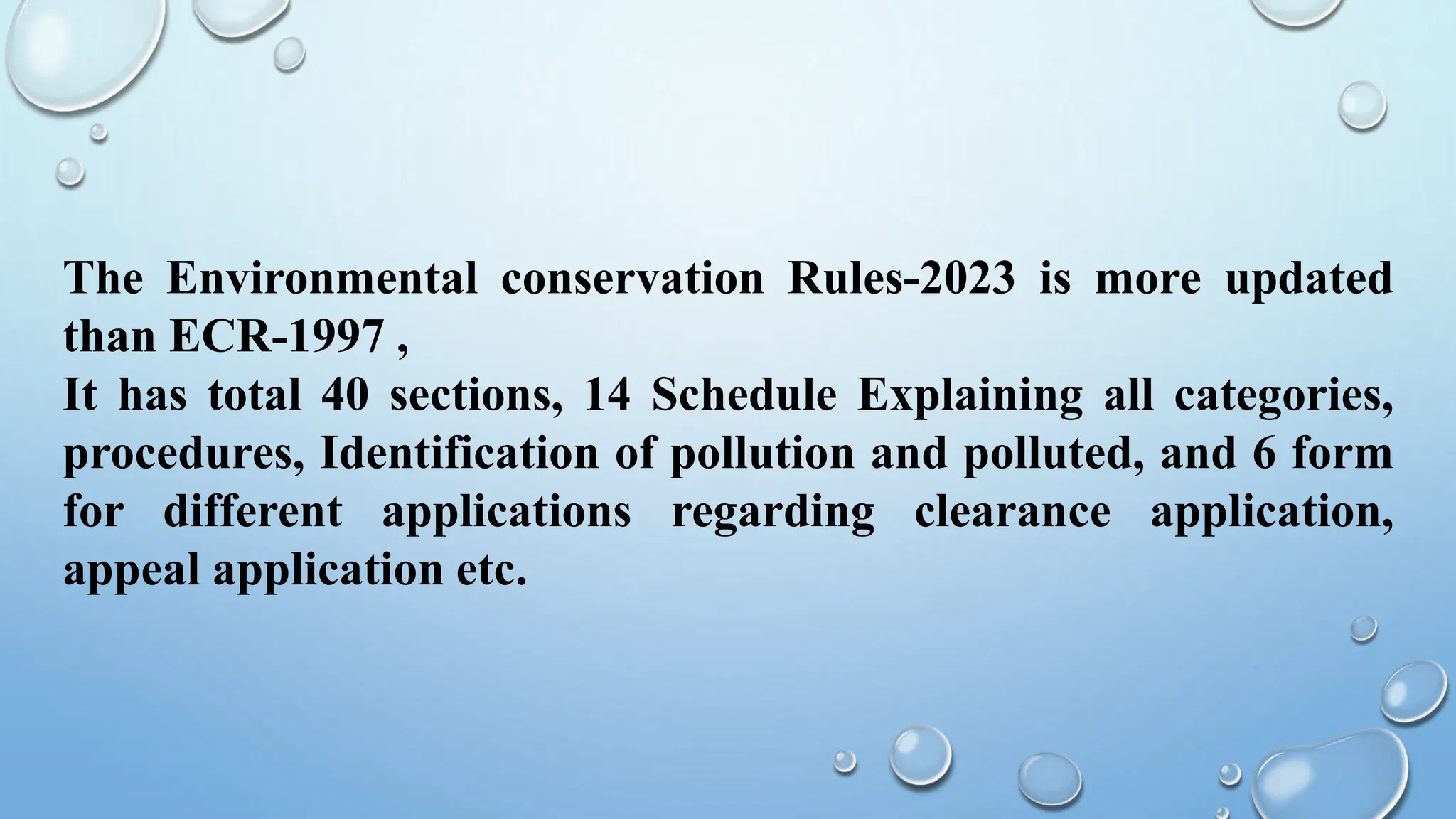 The Environmental conservation Rules-2023 is more updated than ECR-1997 ,
It has total 40 sections, 14 Schedule Explaining all categories, procedures, Identification of pollution and polluted, and 6 form for different applications regarding clearance application, appeal application etc.